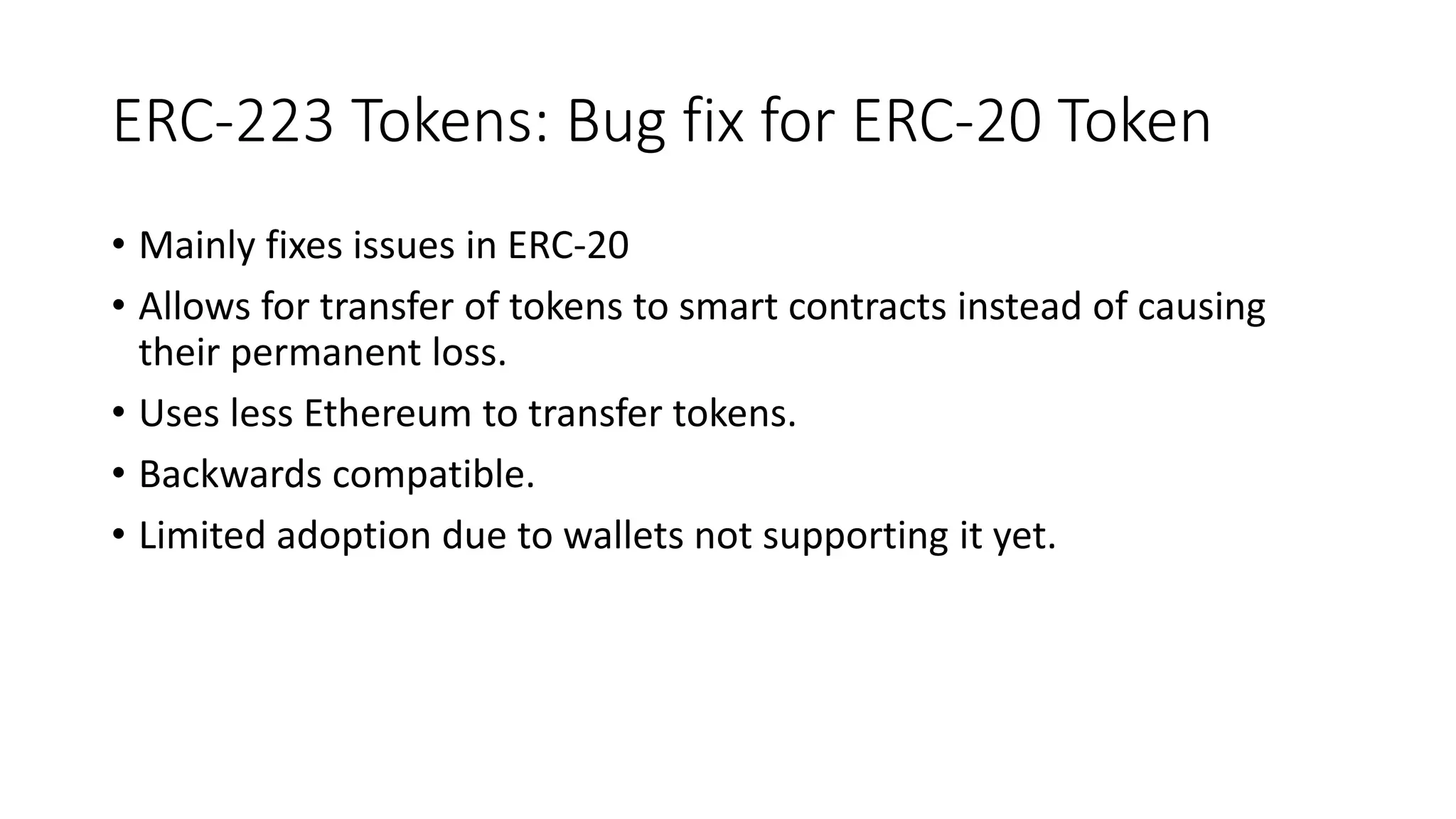 ERC-223 Tokens: Bug fix for ERC-20 Token

• Mainly fixes issues in ERC-20
• Allows for transfer of tokens to smart contracts instead of causing their permanent loss.
• Uses less Ethereum to transfer tokens.
• Backwards compatible.
• Limited adoption due to wallets not supporting it yet.